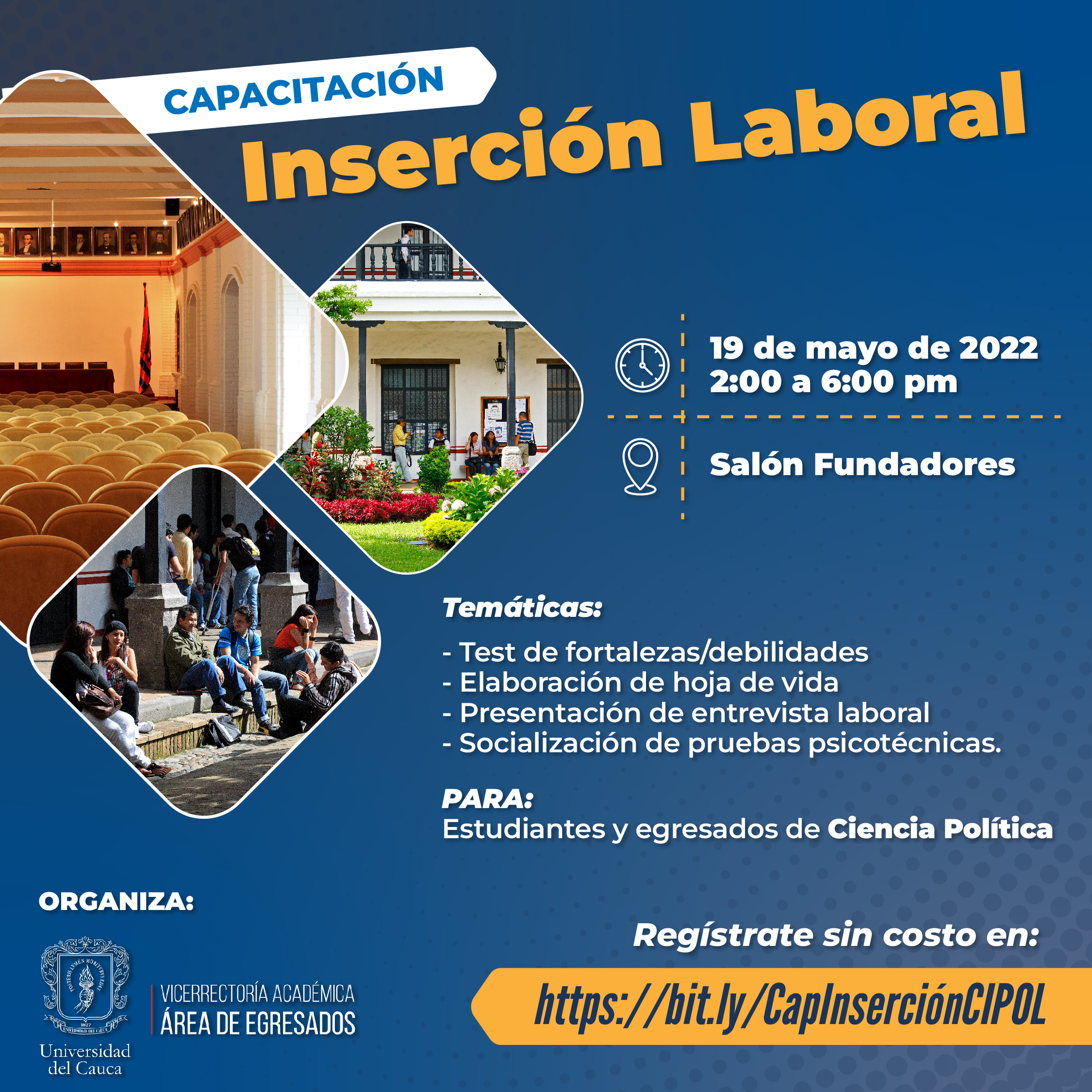 CAPACITACIÓN
Inserción Laboral

19 de mayo de 2022
2:00 a 6:00 pm

Salón Fundadores

Temáticas:

- Test de fortalezas/debilidades
- Elaboración de hoja de vida
- Presentación de entrevista laboral
- Socialización de pruebas psicotécnicas.

PARA:
Estudiantes y egresados de Ciencia Política

ORGANIZA:

POSTERIS LVMEN MORITVRVS EDAT
1827
UNIVERSIDAD DEL CAUCA
Universidad del Cauca

VICERRECTORÍA ACADÉMICA
ÁREA DE EGRESADOS

Regístrate sin costo en:

https://bit.ly/CapInserciónCIPOL